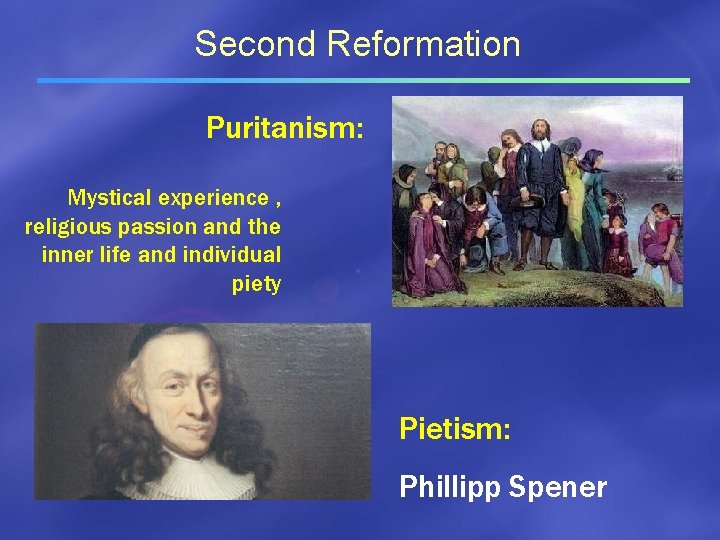 Second Reformation

Puritanism:

Mystical experience , religious passion and the inner life and individual piety

Pietism:

Phillipp Spener